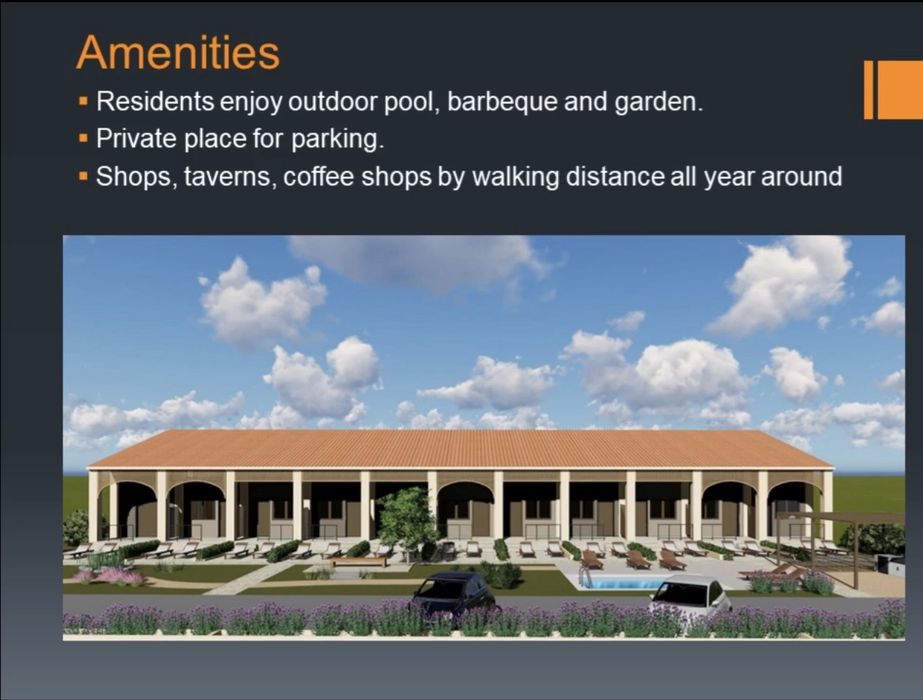 Amenities

▪ Residents enjoy outdoor pool, barbeque and garden.
▪ Private place for parking.
▪ Shops, taverns, coffee shops by walking distance all year around